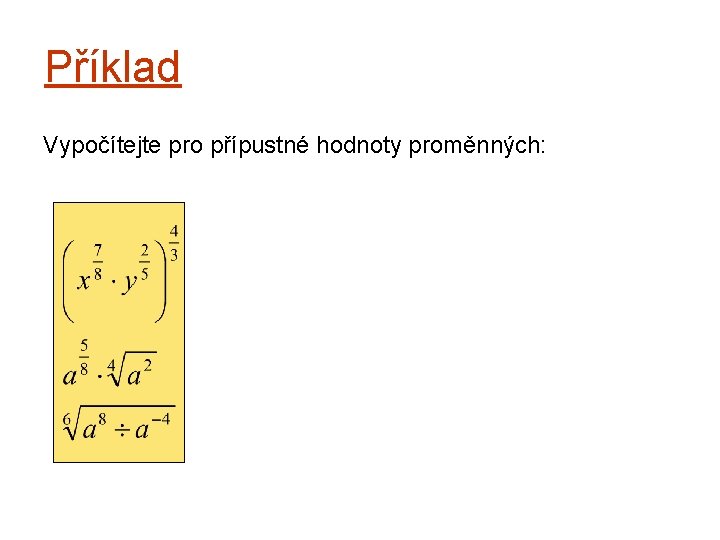 Příklad

Vypočítejte pro přípustné hodnoty proměnných:

$\left(x^{\frac{7}{8}} \cdot y^{\frac{2}{5}}\right)^{\frac{4}{3}}$

$a^{\frac{5}{8}} \cdot \sqrt[4]{a^2}$

$\sqrt[6]{a^8 \div a^{-4}}$